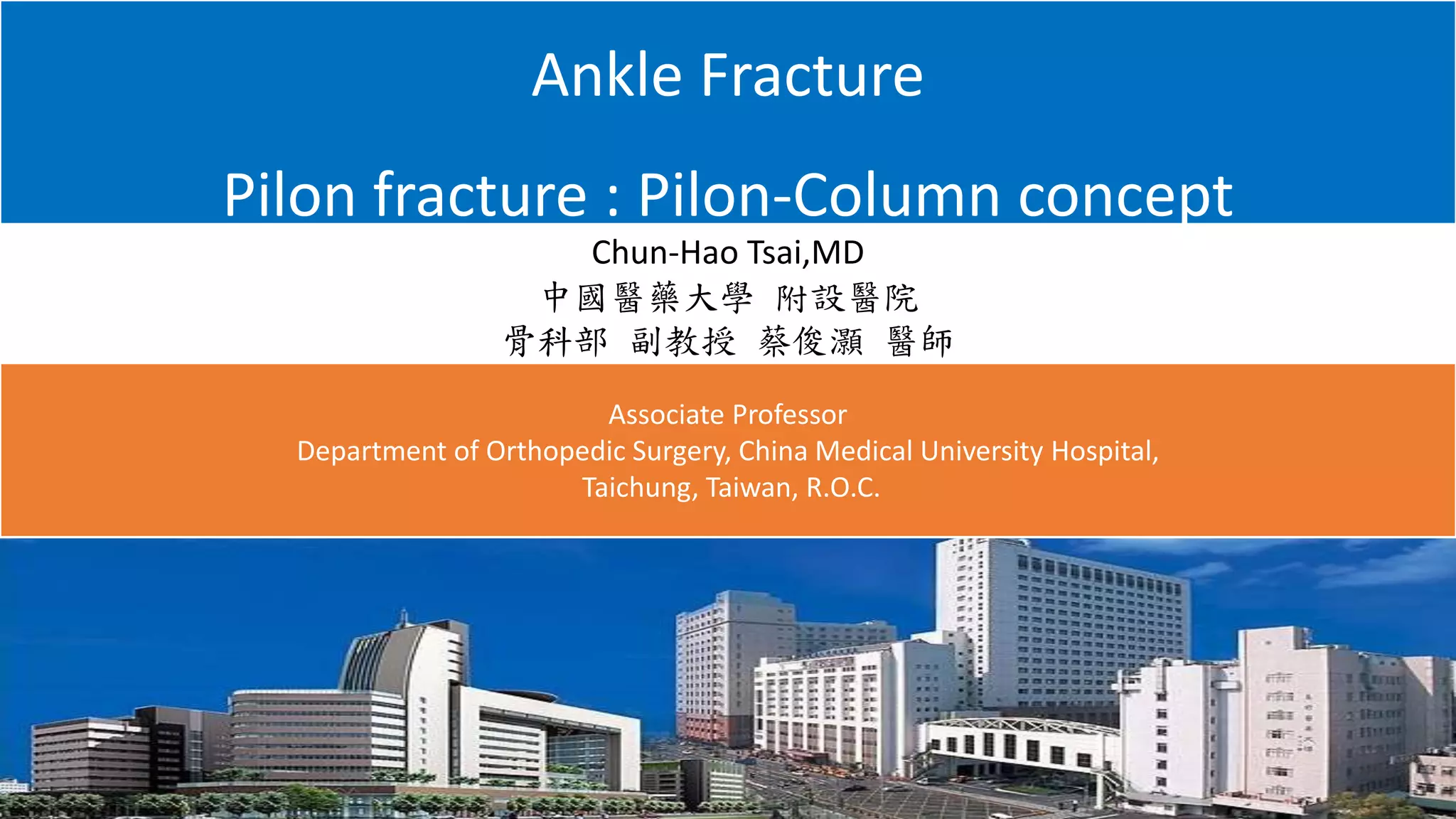 Ankle Fracture

Pilon fracture : Pilon-Column concept

Chun-Hao Tsai,MD
中國醫藥大學 附設醫院
骨科部 副教授 蔡俊灝 醫師

Associate Professor
Department of Orthopedic Surgery, China Medical University Hospital,
Taichung, Taiwan, R.O.C.